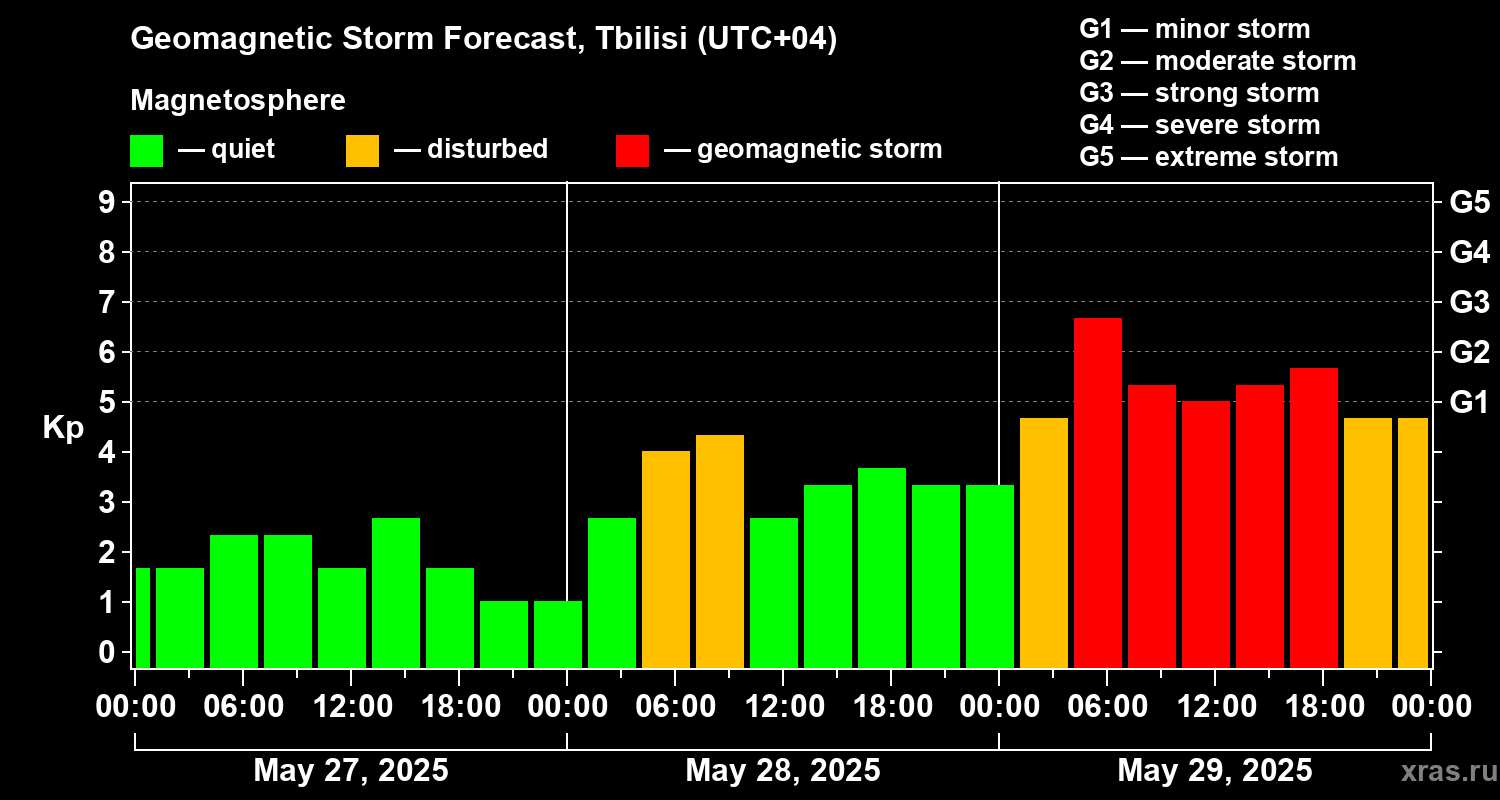 Geomagnetic Storm Forecast, Tbilisi (UTC+04)

Magnetosphere

— quiet — disturbed — geomagnetic storm

G1 — minor storm
G2 — moderate storm
G3 — strong storm
G4 — severe storm
G5 — extreme storm

Kp

9
8
7
6
5
4
3
2
1
0

G5
G4
G3
G2
G1

00:00 06:00 12:00 18:00 00:00 06:00 12:00 18:00 00:00 06:00 12:00 18:00 00:00

May 27, 2025 May 28, 2025 May 29, 2025

xras.ru